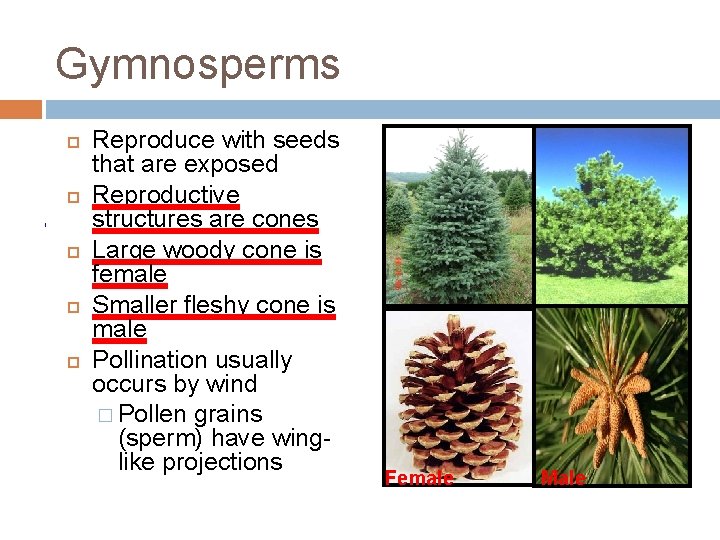 Gymnosperms

Reproduce with seeds that are exposed

Reproductive structures are cones

Large woody cone is female

Smaller fleshy cone is male

Pollination usually occurs by wind

Pollen grains (sperm) have wing-like projections

Female

Male